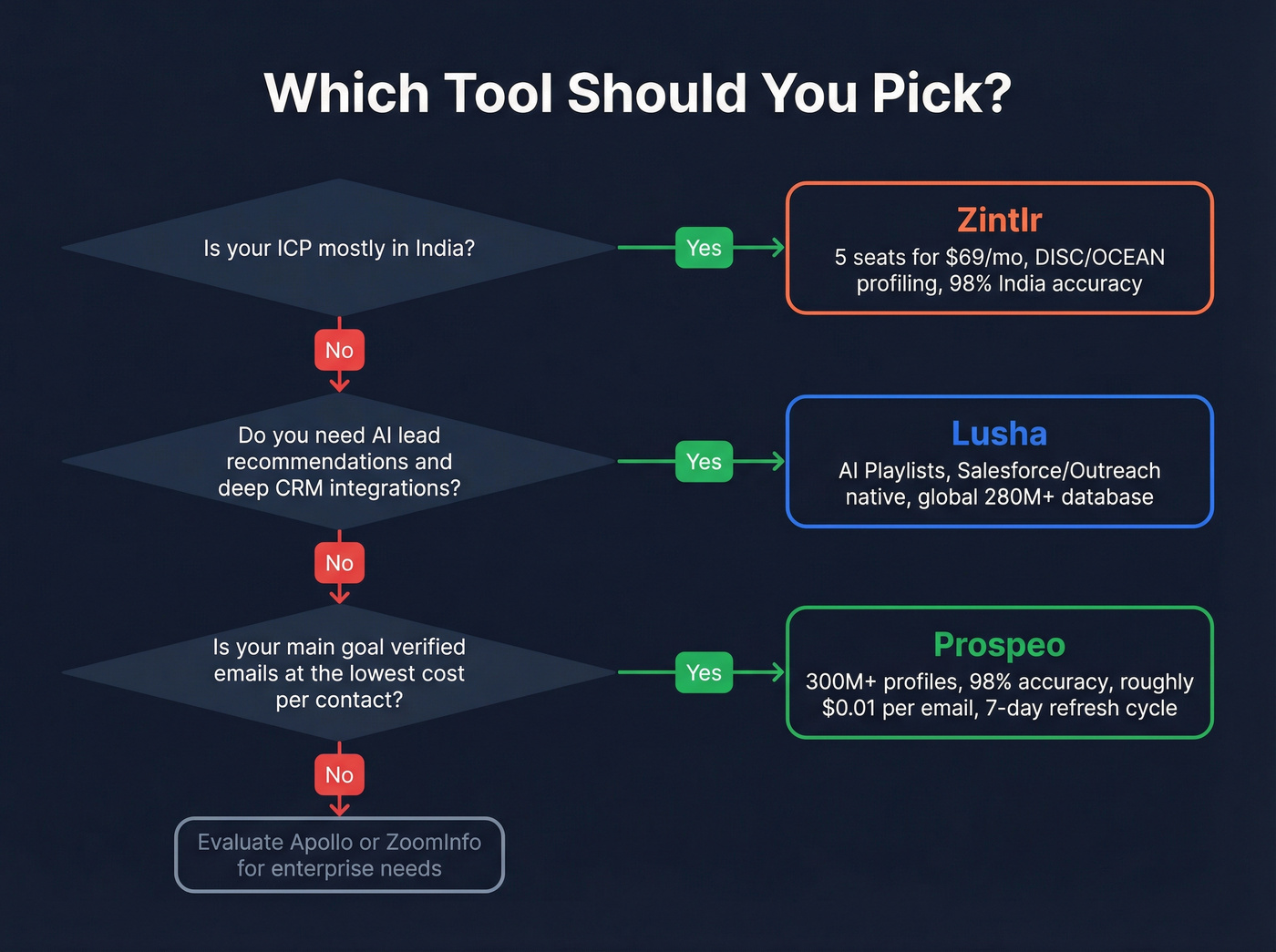 Which Tool Should You Pick?

Is your ICP mostly in India?

Yes

Zintlr
5 seats for \$69/mo, DISC/OCEAN profiling, 98% India accuracy

No

Do you need AI lead recommendations and deep CRM integrations?

Yes

Lusha
AI Playlists, Salesforce/Outreach native, global 280M+ database

No

Is your main goal verified emails at the lowest cost per contact?

Yes

Prospeo
300M+ profiles, 98% accuracy, roughly \$0.01 per email, 7-day refresh cycle

No

Evaluate Apollo or ZoomInfo for enterprise needs